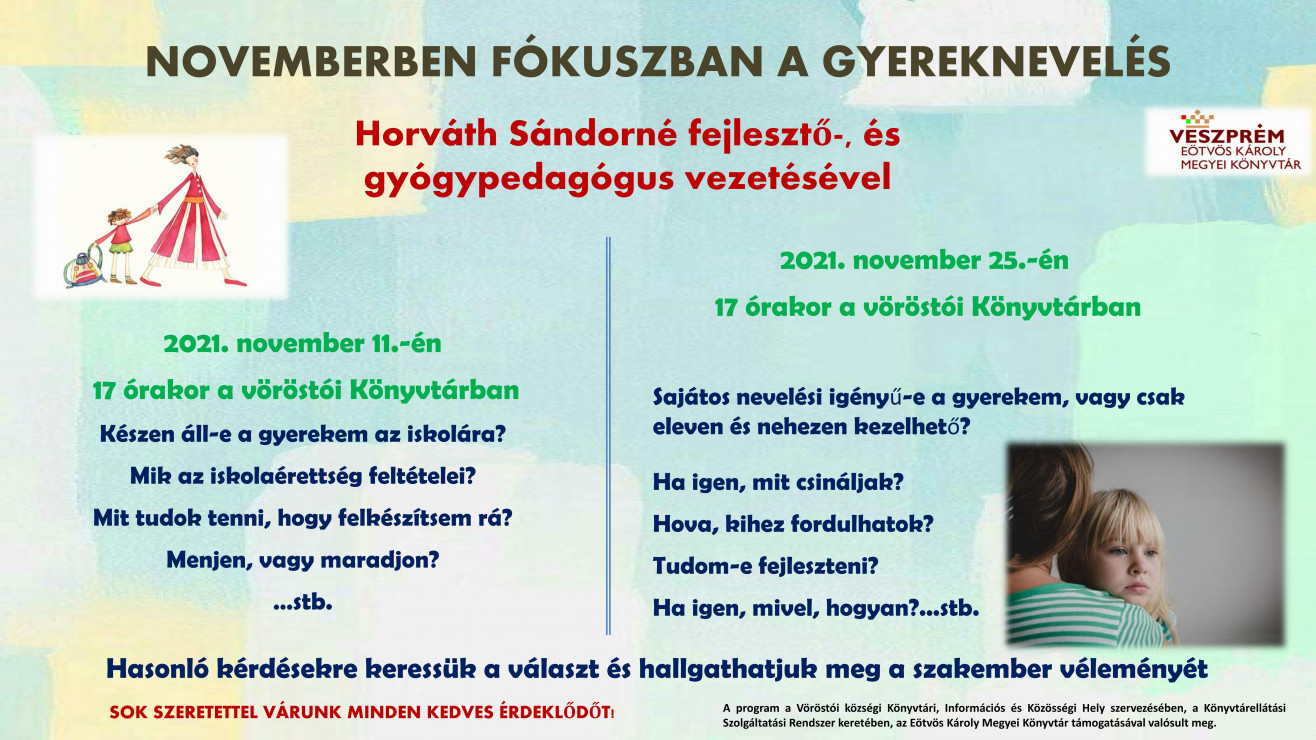 NOVEMBERBEN FÓKUSZBAN A GYEREKNEVELÉS

Horváth Sándorné fejlesztő-, és gyógypedagógus vezetésével

VESZPRÉM
EÖTVÖS KÁROLY
MEGYEI KÖNYVTÁR

2021. november 11.-én

17 órakor a vöröstói Könyvtárban

Készen áll-e a gyerekem az iskolára?

Mik az iskolaérettség feltételei?

Mit tudok tenni, hogy felkészítsem rá?

Menjen, vagy maradjon?

...stb.

2021. november 25.-én

17 órakor a vöröstói Könyvtárban

Sajátos nevelési igényű-e a gyerekem, vagy csak eleven és nehezen kezelhető?

Ha igen, mit csináljak?

Hova, kihez fordulhatok?

Tudom-e fejleszteni?

Ha igen, mivel, hogyan?...stb.

Hasonló kérdésekre keressük a választ és hallgathatjuk meg a szakember véleményét

SOK SZERETETTEL VÁRUNK MINDEN KEDVES ÉRDEKLŐDŐT!

A program a Vöröstói községi Könyvtári, Információs és Közösségi Hely szervezésében, a Könyvtárellátási Szolgáltatási Rendszer keretében, az Eötvös Károly Megyei Könyvtár támogatásával valósult meg.